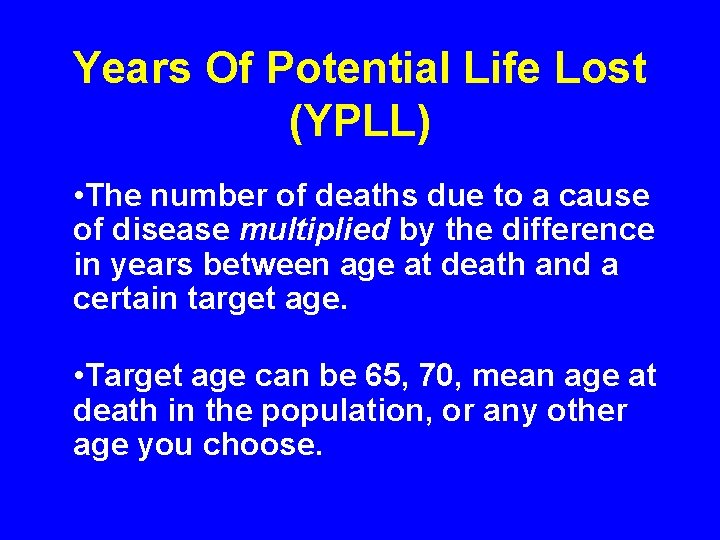 Years Of Potential Life Lost (YPLL)

•The number of deaths due to a cause of disease multiplied by the difference in years between age at death and a certain target age.

•Target age can be 65, 70, mean age at death in the population, or any other age you choose.